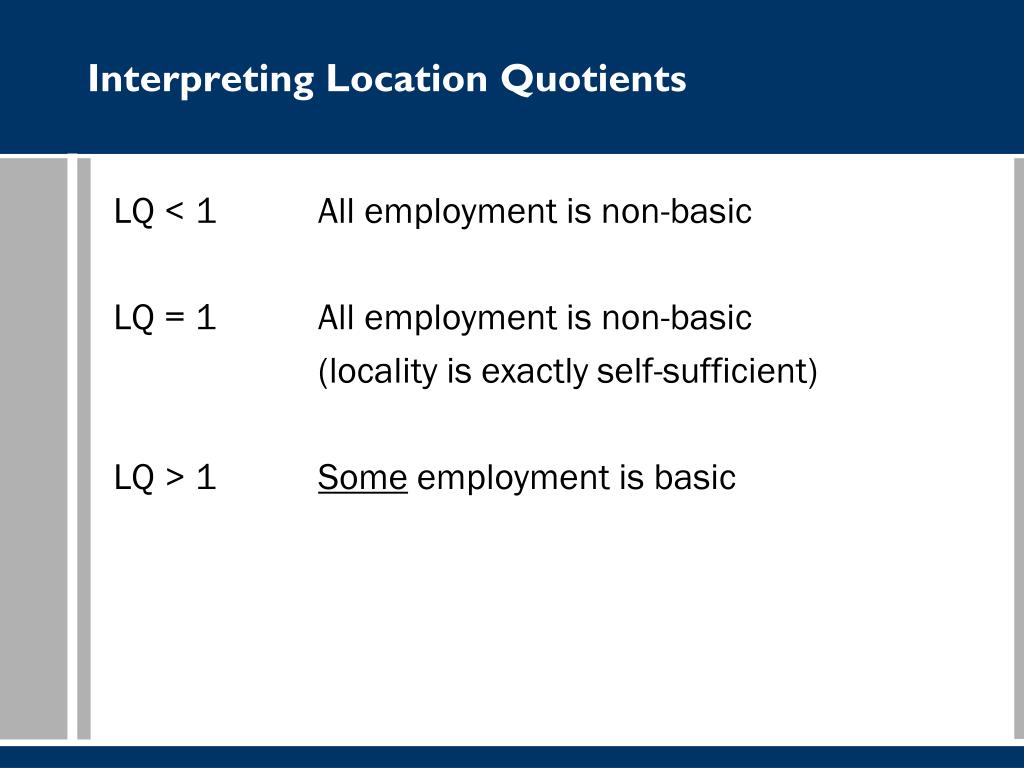 Interpreting Location Quotients

LQ < 1 All employment is non-basic

LQ = 1 All employment is non-basic
(locality is exactly self-sufficient)

LQ > 1 Some employment is basic